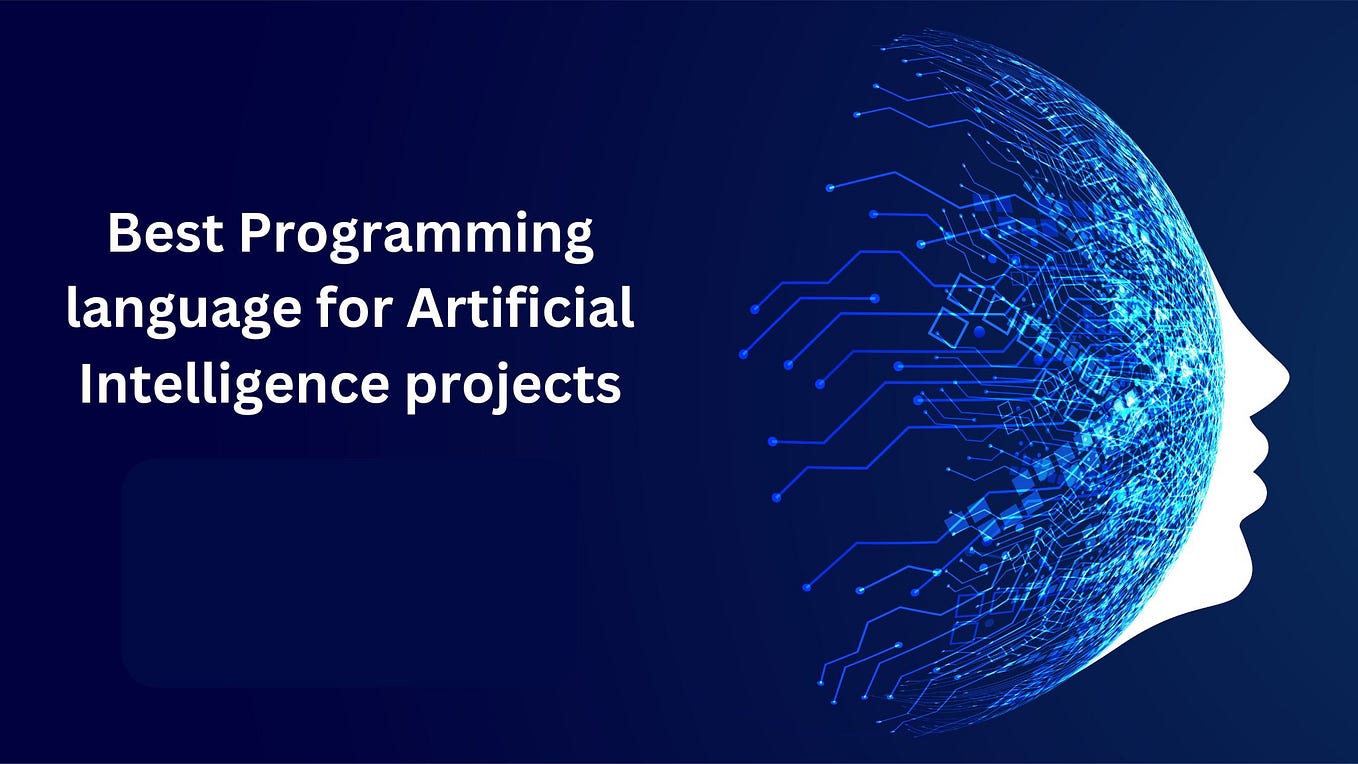 Best Programming language for Artificial Intelligence projects